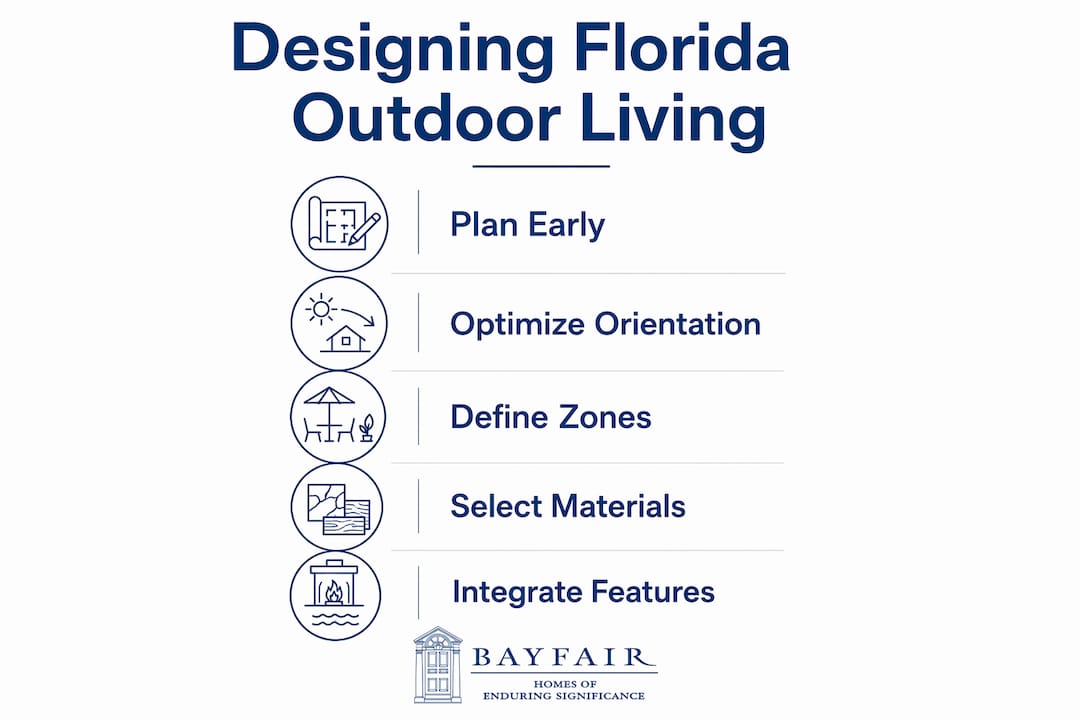 Designing Florida Outdoor Living

Plan Early

Optimize Orientation

Define Zones

Select Materials

Integrate Features

BAYFAIR
HOMES OF ENDURING SIGNIFICANCE